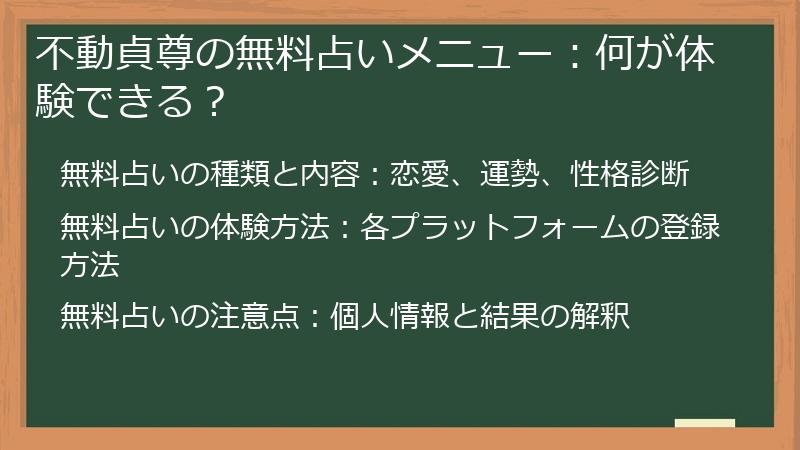 不動貞尊の無料占いメニュー：何が体験できる？

無料占いの種類と内容：恋愛、運勢、性格診断

無料占いの体験方法：各プラットフォームの登録方法

無料占いの注意点：個人情報と結果の解釈